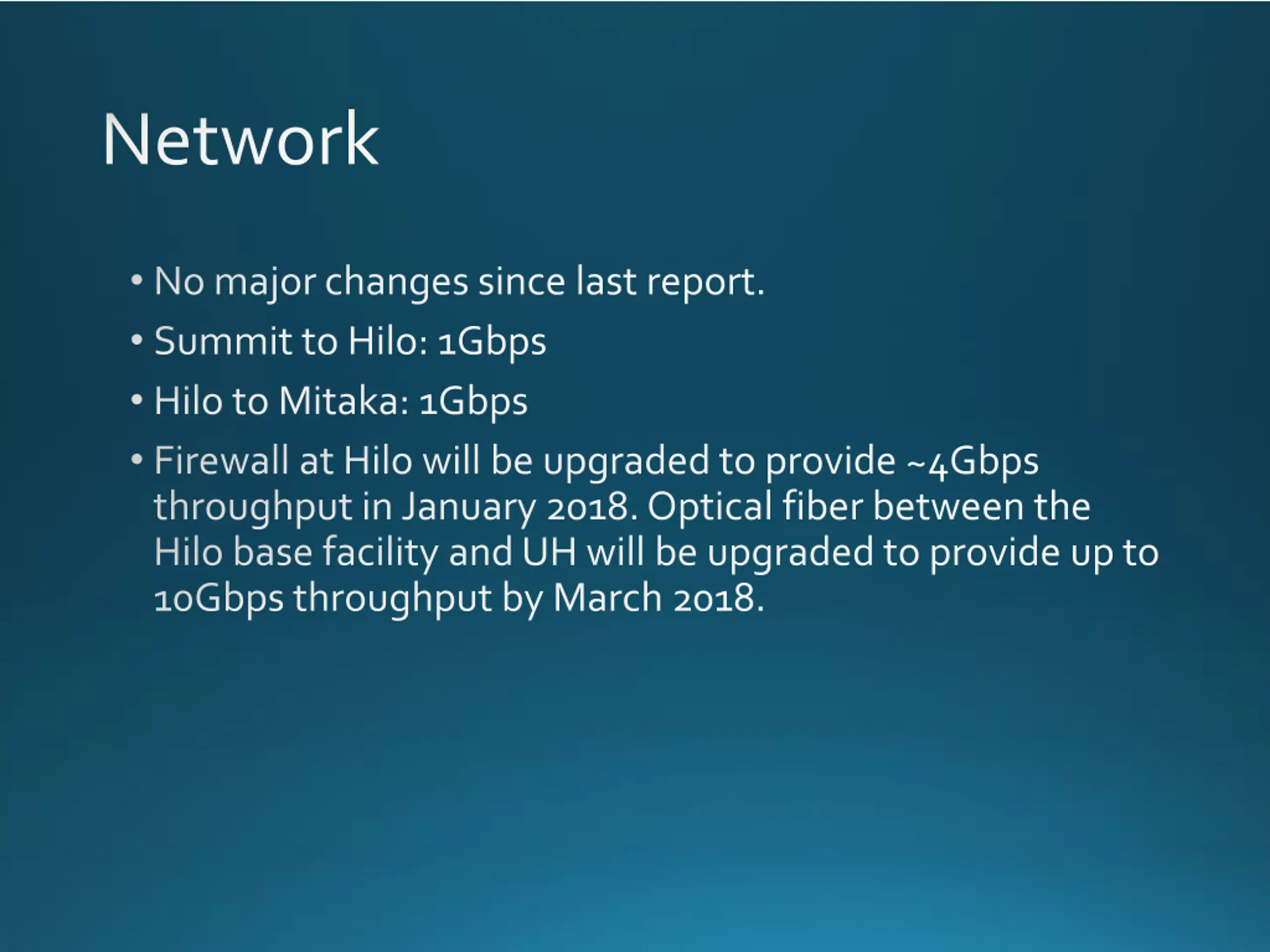 Network

• No major changes since last report.
• Summit to Hilo: 1Gbps
• Hilo to Mitaka: 1Gbps
• Firewall at Hilo will be upgraded to provide ~4Gbps throughput in January 2018. Optical fiber between the Hilo base facility and UH will be upgraded to provide up to 10Gbps throughput by March 2018.